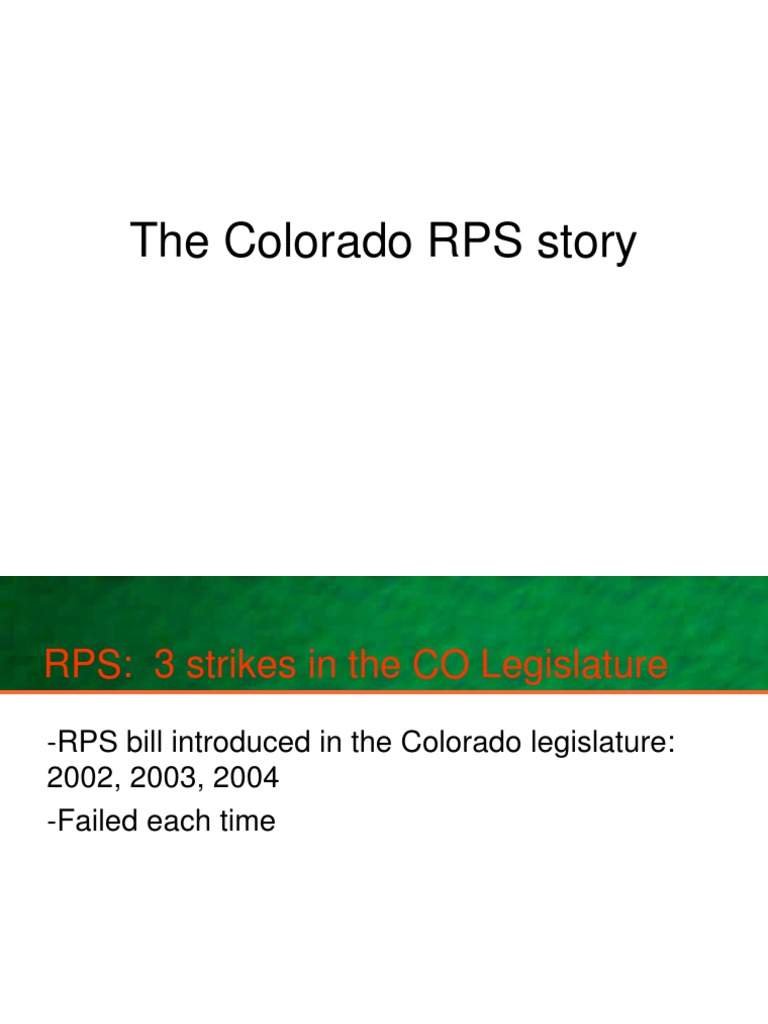 The Colorado RPS story

RPS: 3 strikes in the CO Legislature

-RPS bill introduced in the Colorado legislature: 2002, 2003, 2004

-Failed each time